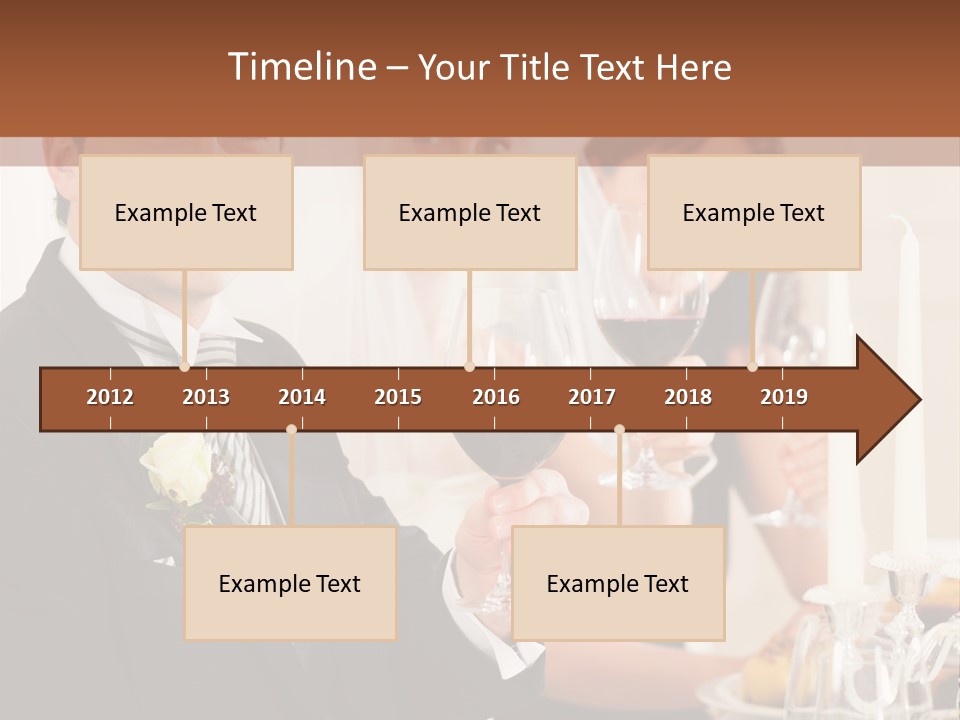 Timeline – Your Title Text Here

Example Text

Example Text

Example Text

2012 2013 2014 2015 2016 2017 2018 2019

Example Text

Example Text